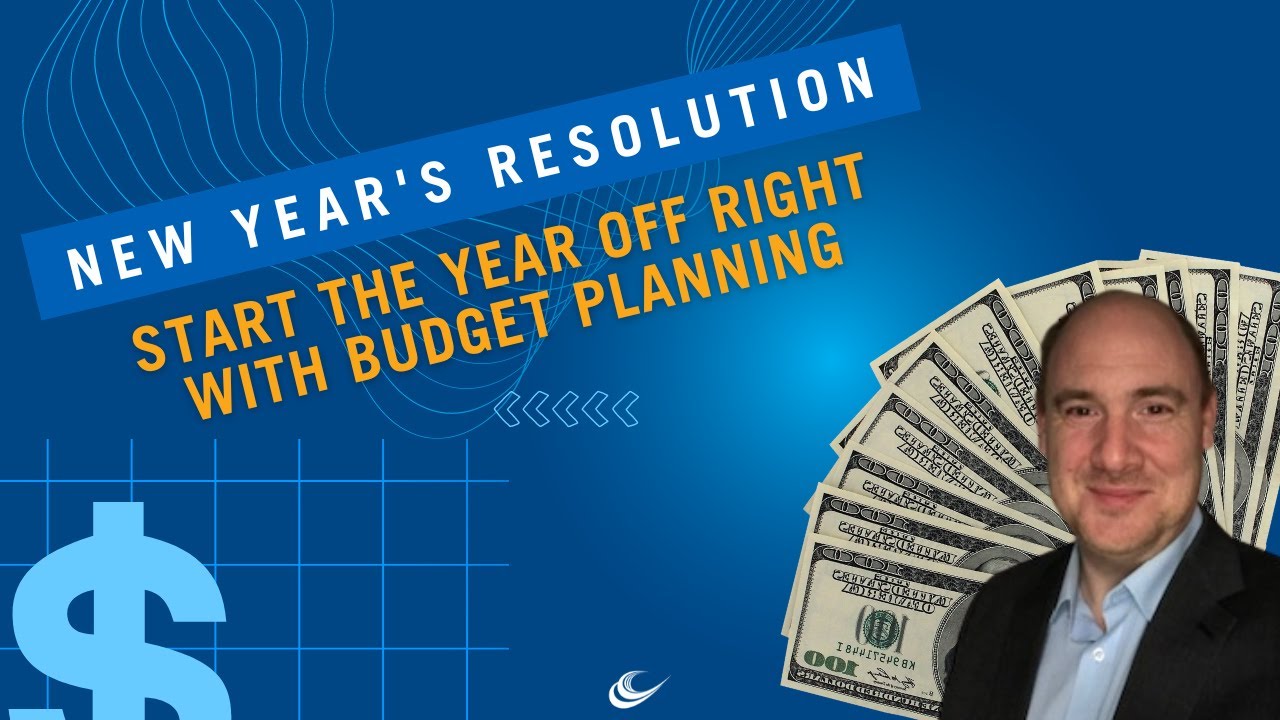 NEW YEAR'S RESOLUTION

START THE YEAR OFF RIGHT WITH BUDGET PLANNING

$